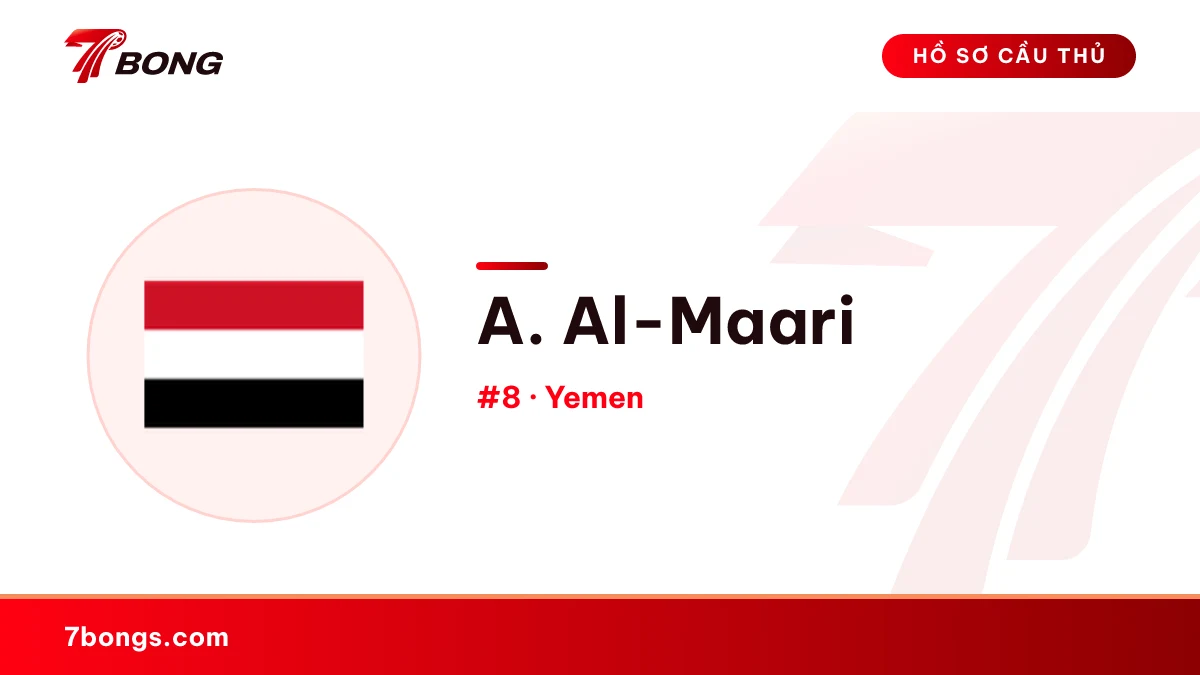 7BONG

HỒ SƠ CẦU THỦ

A. Al-Maari

#8 · Yemen

7bongs.com